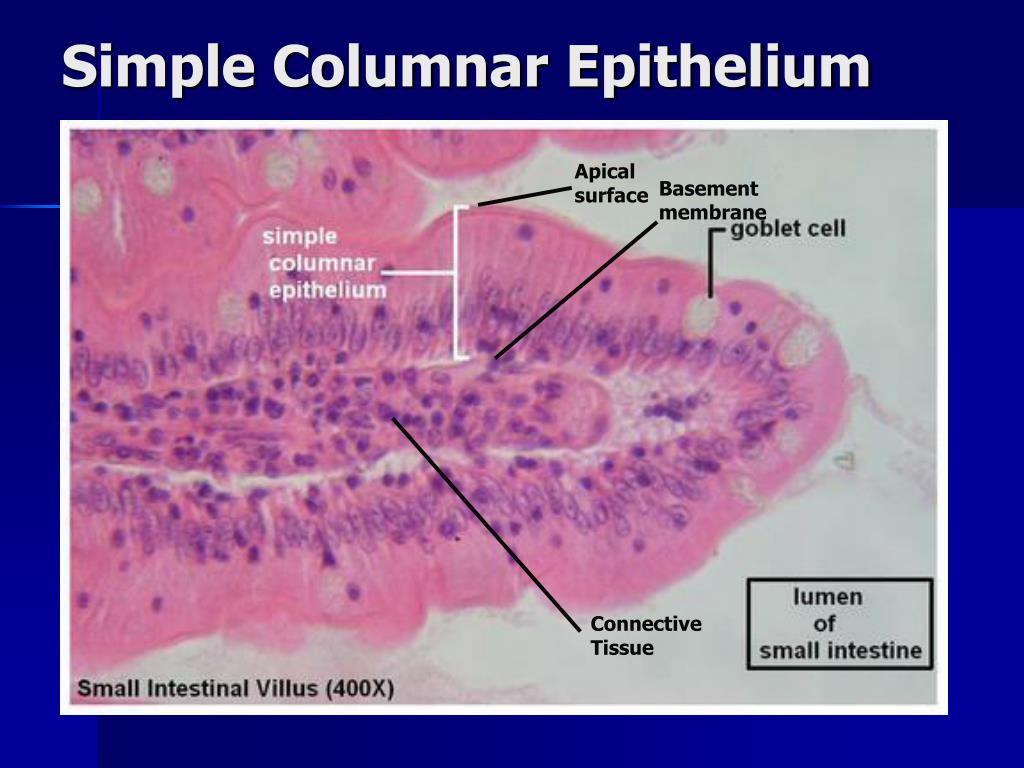 Simple Columnar Epithelium

Apical surface

Basement membrane

simple columnar epithelium

goblet cell

Connective Tissue

lumen of small intestine

Small Intestinal Villus (400X)